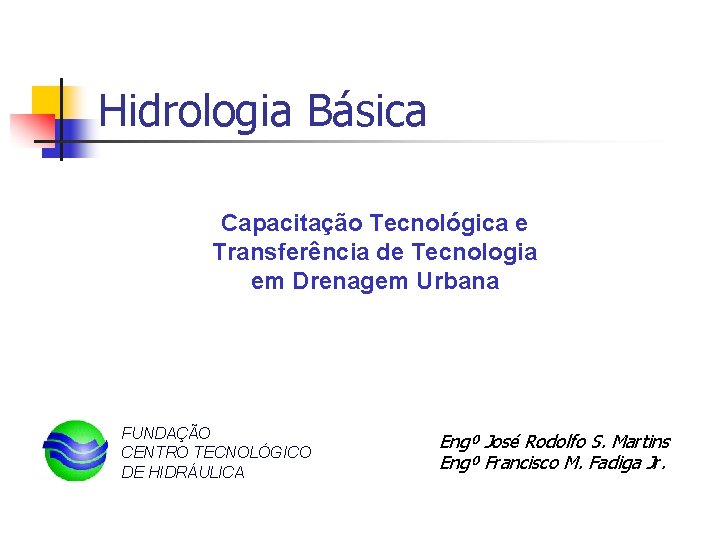 Hidrologia Básica

Capacitação Tecnológica e Transferência de Tecnologia em Drenagem Urbana

FUNDAÇÃO
CENTRO TECNOLÓGICO
DE HIDRÁULICA

Engº José Rodolfo S. Martins
Engº Francisco M. Fadiga Jr.